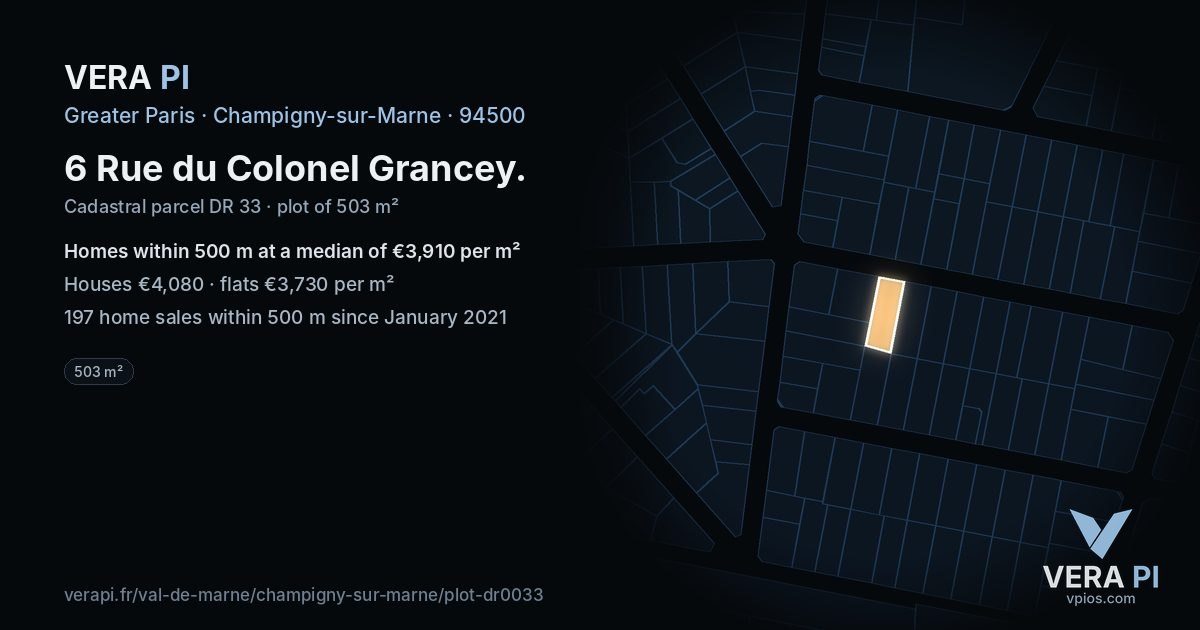 VERA PI

Greater Paris · Champigny-sur-Marne · 94500

6 Rue du Colonel Grancey.

Cadastral parcel DR 33 · plot of 503 m²

Homes within 500 m at a median of €3,910 per m²

Houses €4,080 · flats €3,730 per m²

197 home sales within 500 m since January 2021

503 m²

verapi.fr/val-de-marne/champigny-sur-marne/plot-dr0033

VERA PI
vpios.com